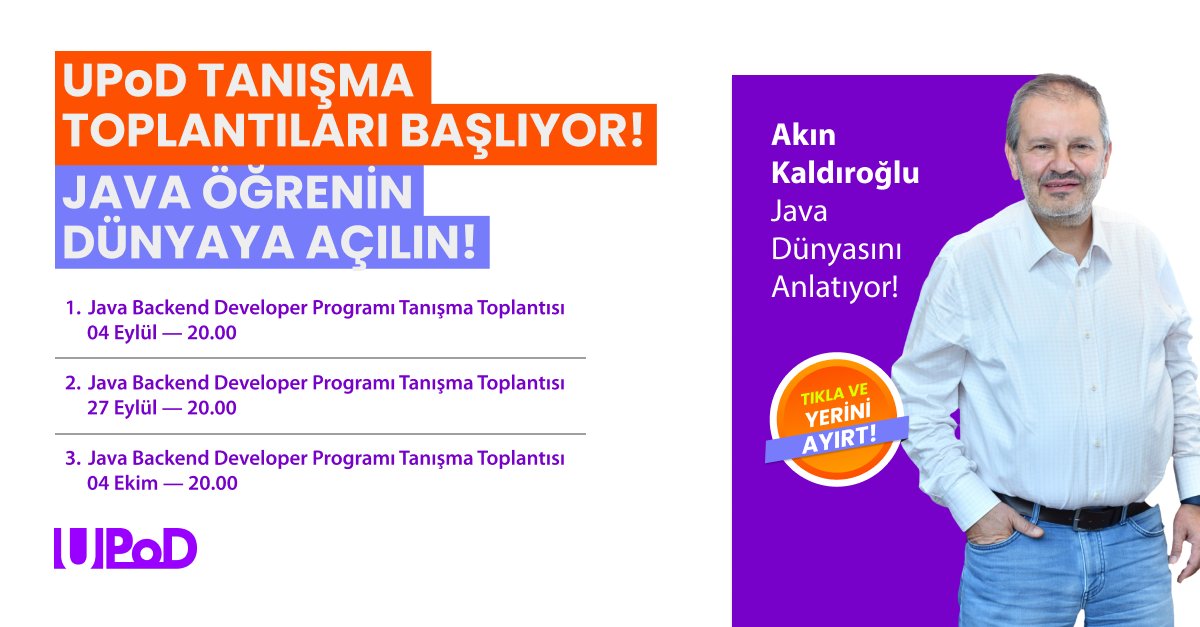 UPoD TANIŞMA TOPLANTILARI BAŞLIYOR!

JAVA ÖĞRENİN DÜNYAYA AÇILIN!

1. Java Backend Developer Programı Tanışma Toplantısı
04 Eylül — 20.00

2. Java Backend Developer Programı Tanışma Toplantısı
27 Eylül — 20.00

3. Java Backend Developer Programı Tanışma Toplantısı
04 Ekim — 20.00

UPoD

Akın Kaldıroğlu Java Dünyasını Anlatıyor!

TIKLA VE YERİNİ AYIRT!